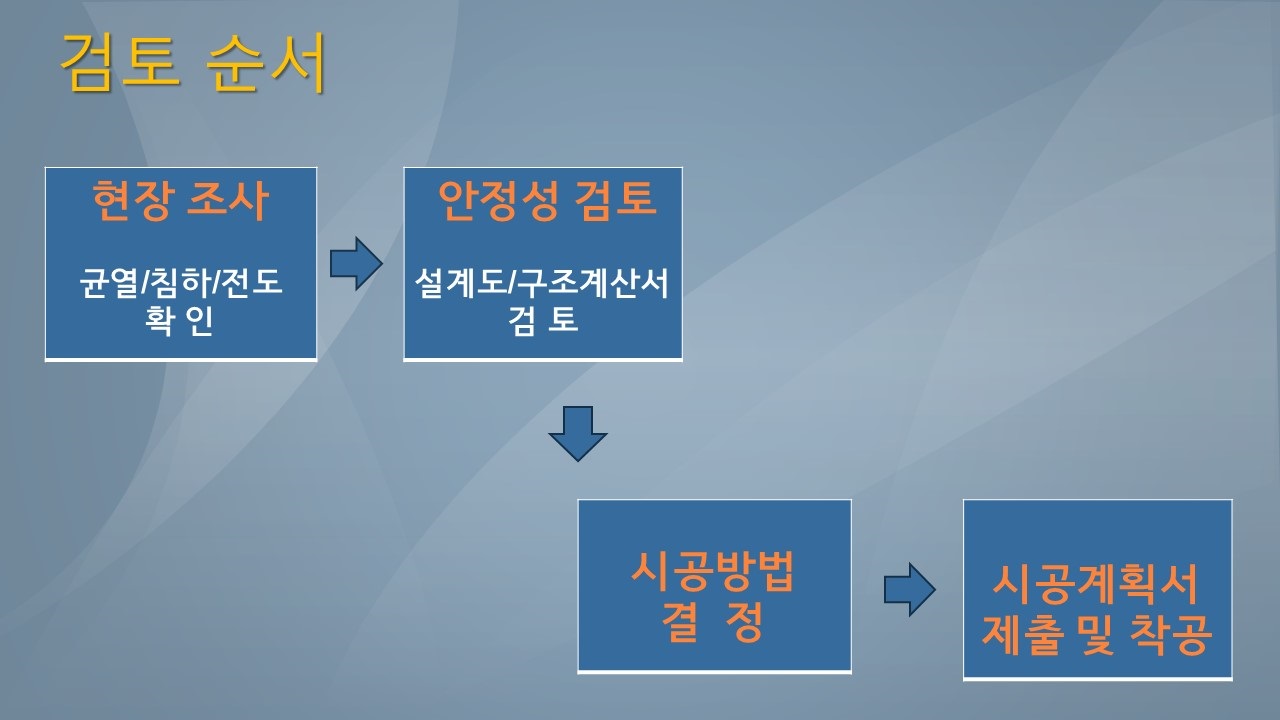 검토 순서

현장 조사

균열/침하/전도 확 인

안정성 검토

설계도/구조계산서 검 토

시공방법 결 정

시공계획서 제출 및 착공